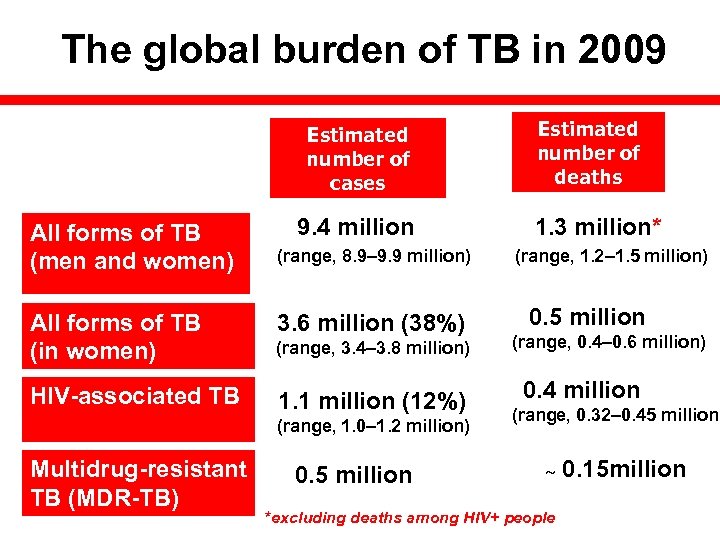 The global burden of TB in 2009

| | Estimated number of cases | Estimated number of deaths |
|---|---|---|
| All forms of TB (men and women) | 9.4 million (range, 8.9–9.9 million) | 1.3 million* (range, 1.2–1.5 million) |
| All forms of TB (in women) | 3.6 million (38%) (range, 3.4–3.8 million) | 0.5 million (range, 0.4–0.6 million) |
| HIV-associated TB | 1.1 million (12%) (range, 1.0–1.2 million) | 0.4 million (range, 0.32–0.45 million |
| Multidrug-resistant TB (MDR-TB) | 0.5 million | ~ 0.15million |

*excluding deaths among HIV+ people